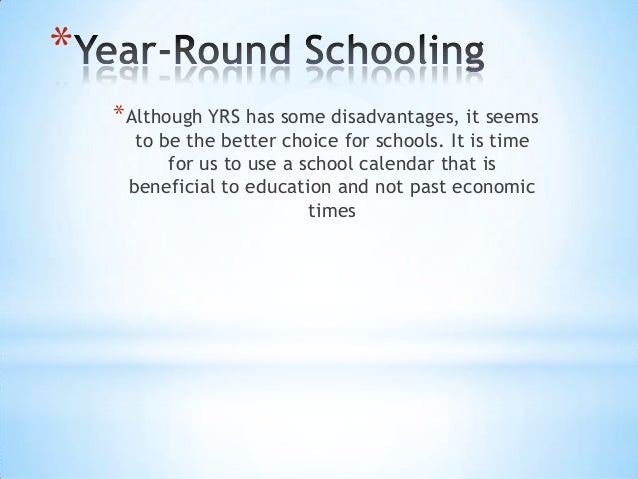 *Year-Round Schooling

*Although YRS has some disadvantages, it seems to be the better choice for schools. It is time for us to use a school calendar that is beneficial to education and not past economic times